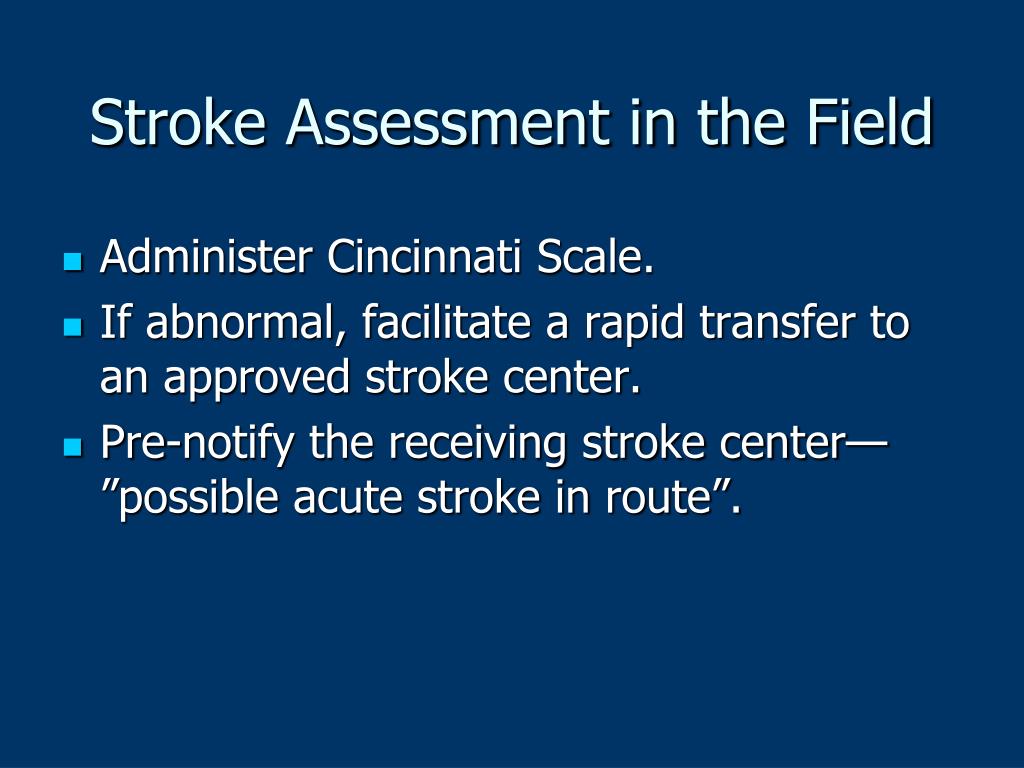 Stroke Assessment in the Field

- Administer Cincinnati Scale.
- If abnormal, facilitate a rapid transfer to an approved stroke center.
- Pre-notify the receiving stroke center—”possible acute stroke in route”.